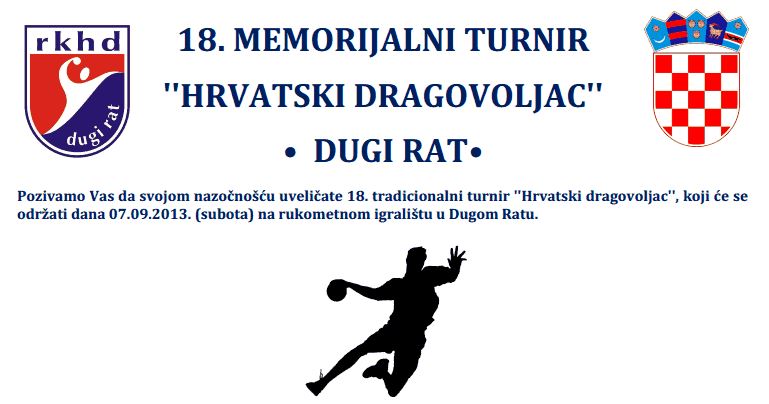 rkhd

dugi rat

18. MEMORIJALNI TURNIR

''HRVATSKI DRAGOVOLJAC''

• DUGI RAT•

Pozivamo Vas da svojom nazočnošću uveličate 18. tradicionalni turnir ''Hrvatski dragovoljac'', koji će se održati dana 07.09.2013. (subota) na rukometnom igralištu u Dugom Ratu.